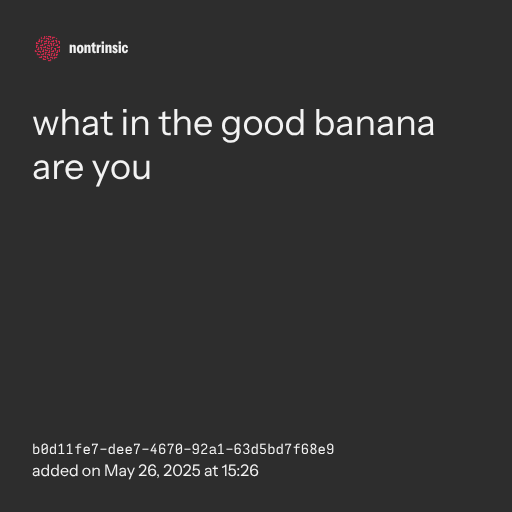 nontrinsic

what in the good banana are you

b0d11fe7-dee7-4670-92a1-63d5bd7f68e9
added on May 26, 2025 at 15:26